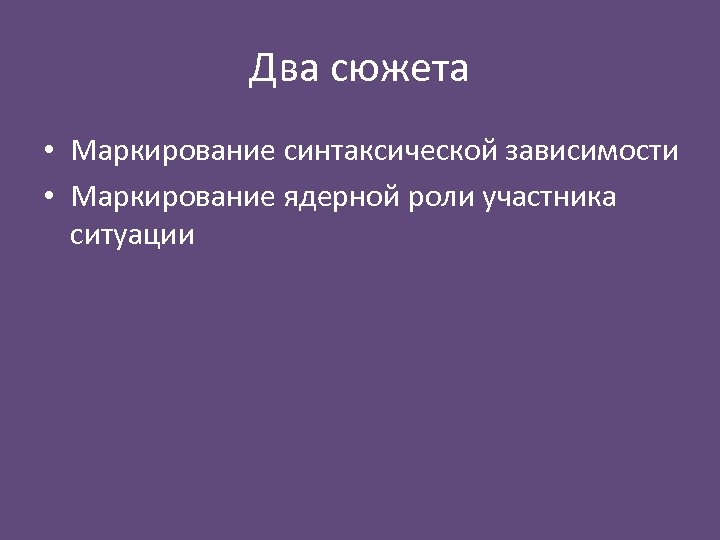 Два сюжета

• Маркирование синтаксической зависимости
• Маркирование ядерной роли участника ситуации